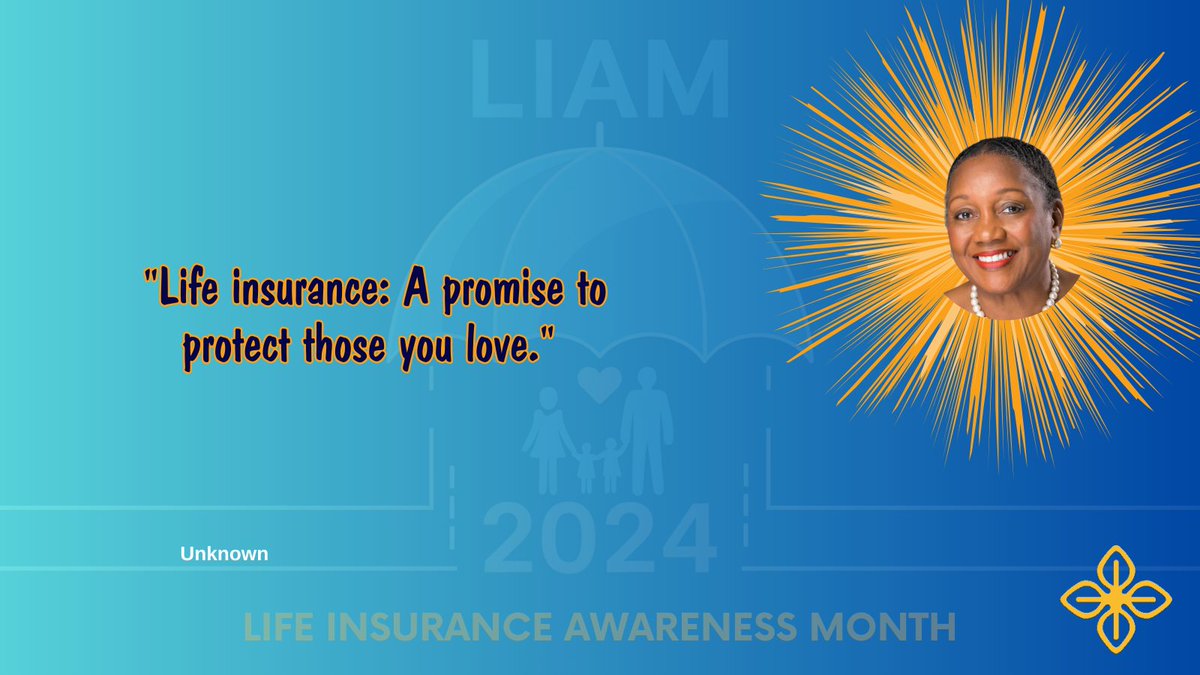 LIAM

"Life insurance: A promise to protect those you love."

2024

Unknown

LIFE INSURANCE AWARENESS MONTH